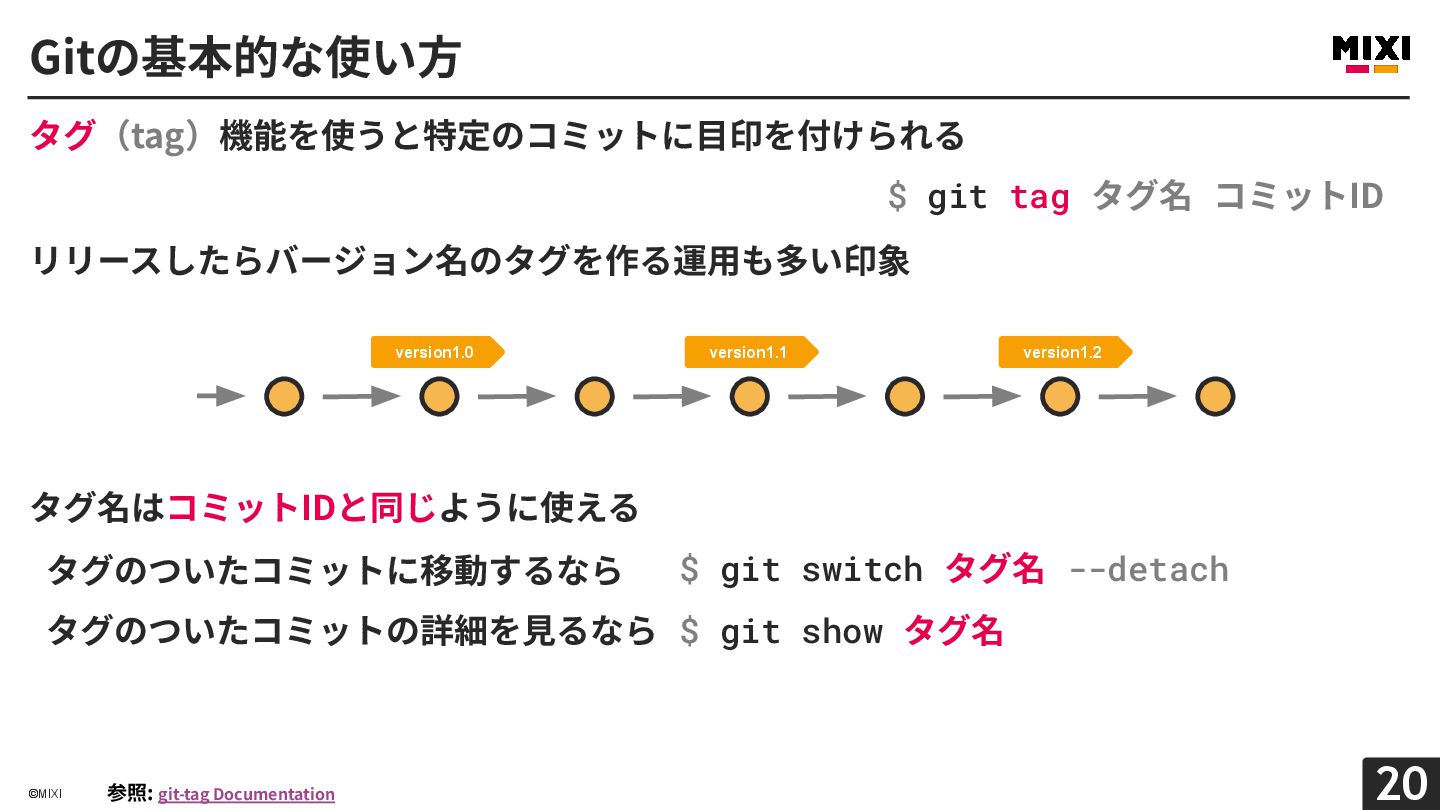 Gitの基本的な使い方

MIXI

タグ（tag）機能を使うと特定のコミットに目印を付けられる

$ git tag タグ名 コミットID

リリースしたらバージョン名のタグを作る運用も多い印象

version1.0 version1.1 version1.2

タグ名はコミットIDと同じように使える

タグのついたコミットに移動するなら $ git switch タグ名 --detach

タグのついたコミットの詳細を見るなら $ git show タグ名

©MIXI 参照: git-tag Documentation

20